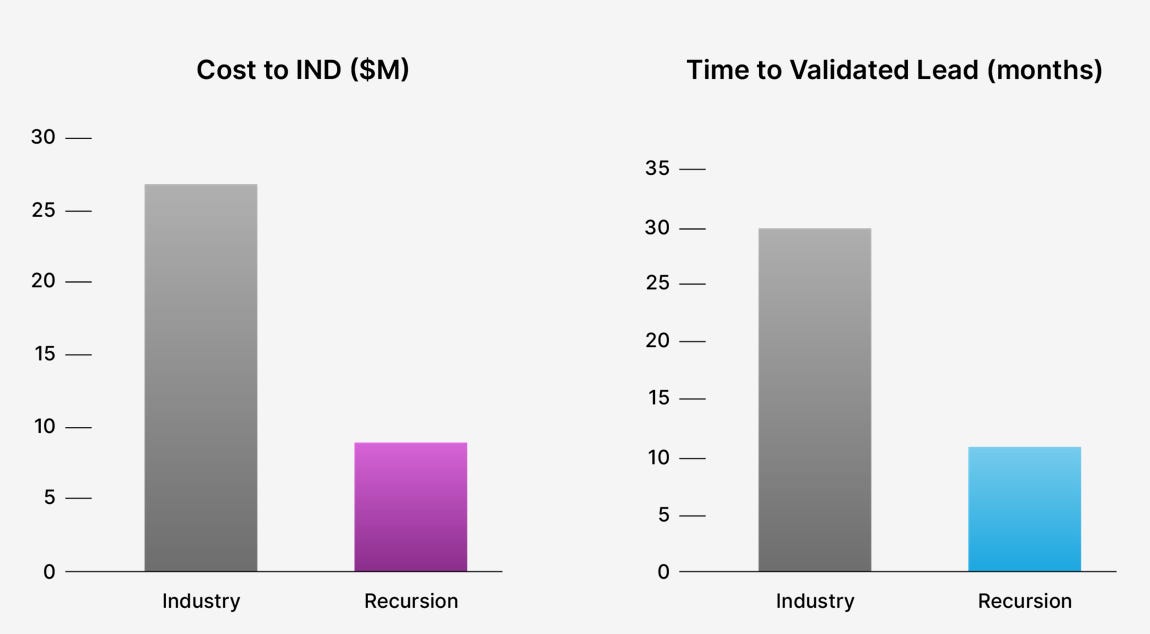 Cost to IND ($M)

30
25
20
15
10
5
0

Industry
Recursion

Time to Validated Lead (months)

35
30
25
20
15
10
5
0

Industry
Recursion